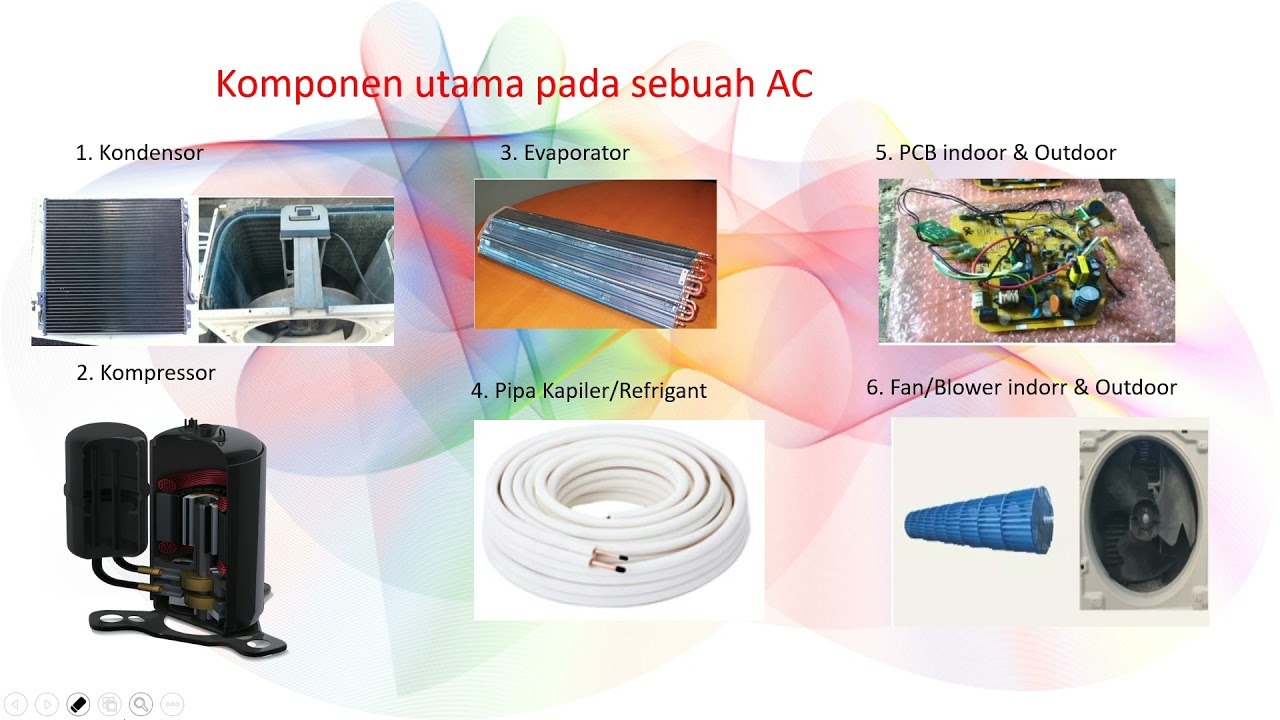 Komponen utama pada sebuah AC

1. Kondensor

2. Kompressor

3. Evaporator

4. Pipa Kapiler/Refrigant

5. PCB indoor & Outdoor

6. Fan/Blower indorr & Outdoor